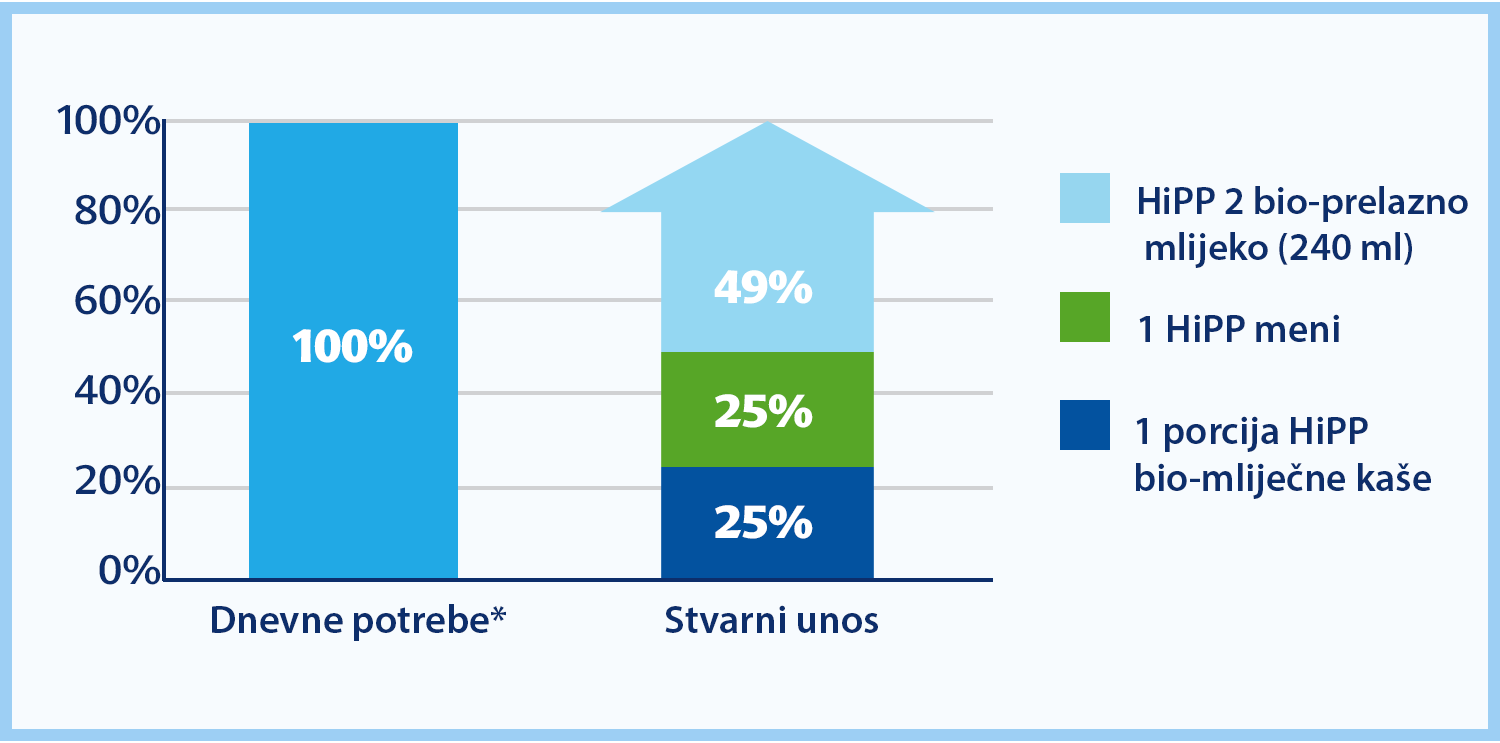 100%
80%
60%
40%
20%
0%

100%

49%
25%
25%

Dnevne potrebe*
Stvarni unos

HiPP 2 bio-prelazno mlijeko (240 ml)
1 HiPP meni
1 porcija HiPP bio-mliječne kaše